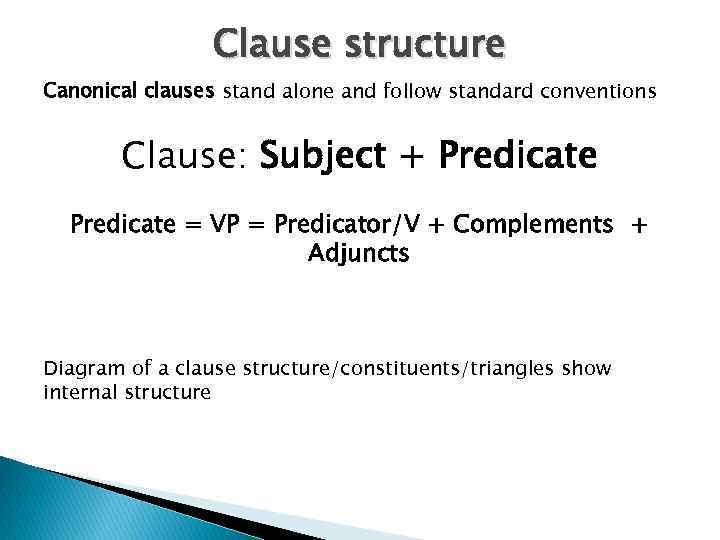 Clause structure

Canonical clauses stand alone and follow standard conventions

Clause: Subject + Predicate

Predicate = VP = Predicator/V + Complements + Adjuncts

Diagram of a clause structure/constituents/triangles show internal structure